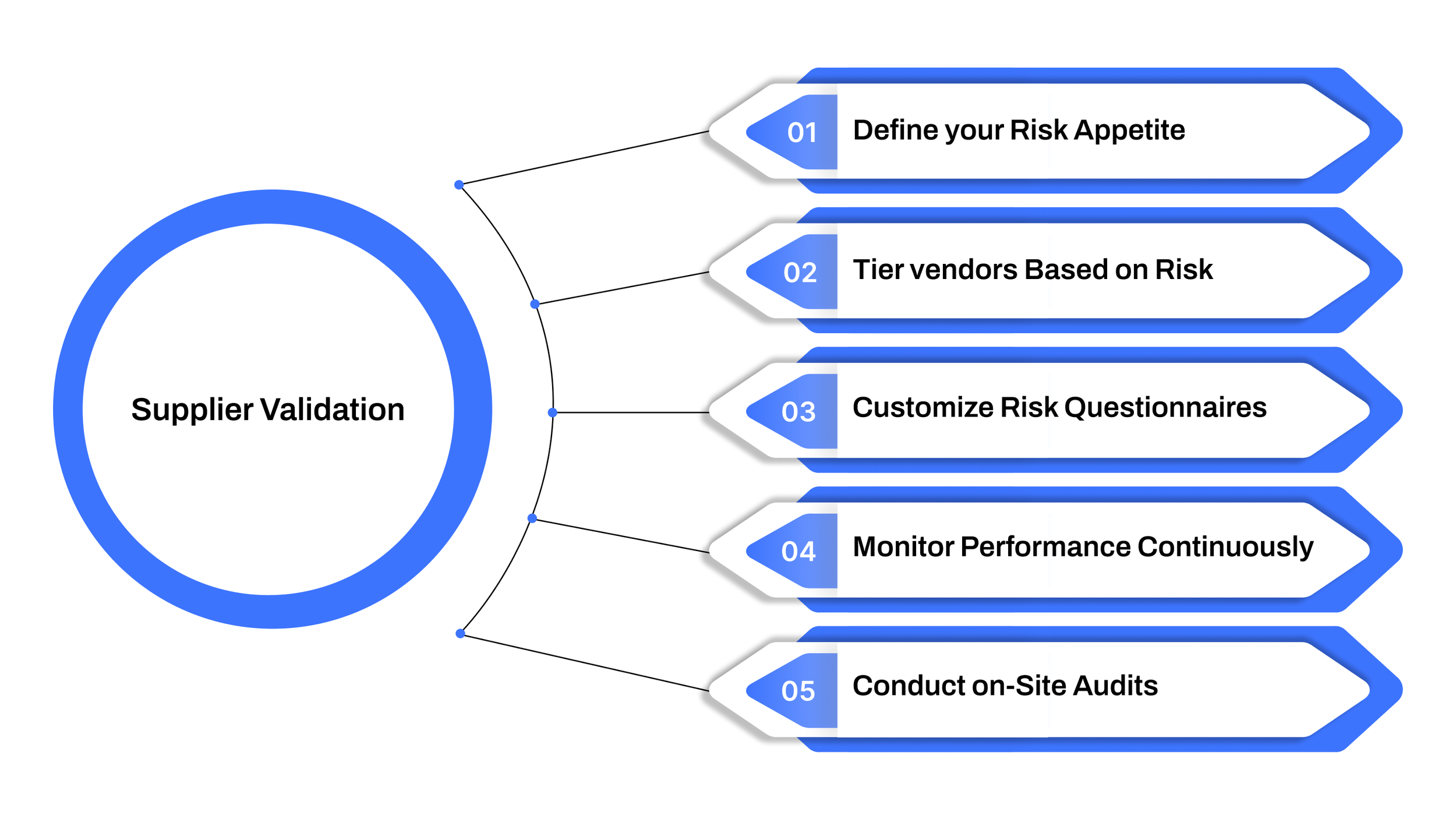 Supplier Validation

01 Define your Risk Appetite

02 Tier vendors Based on Risk

03 Customize Risk Questionnaires

04 Monitor Performance Continuously

05 Conduct on-Site Audits